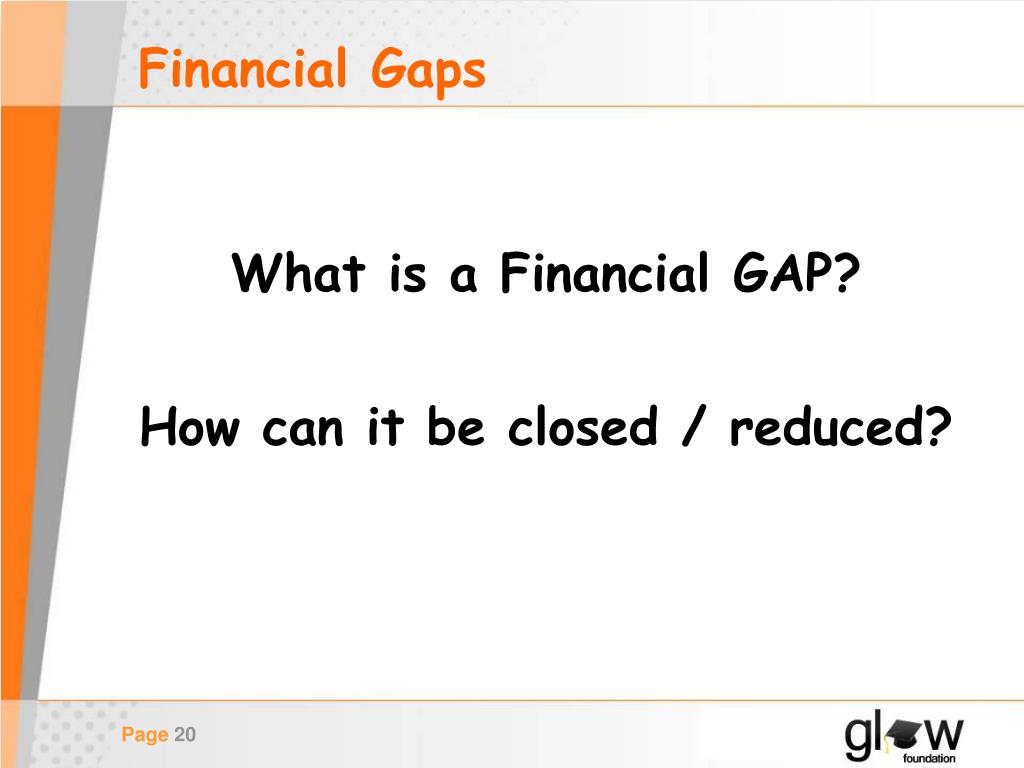 Financial Gaps

What is a Financial GAP?

How can it be closed / reduced?

Page 20

glow foundation